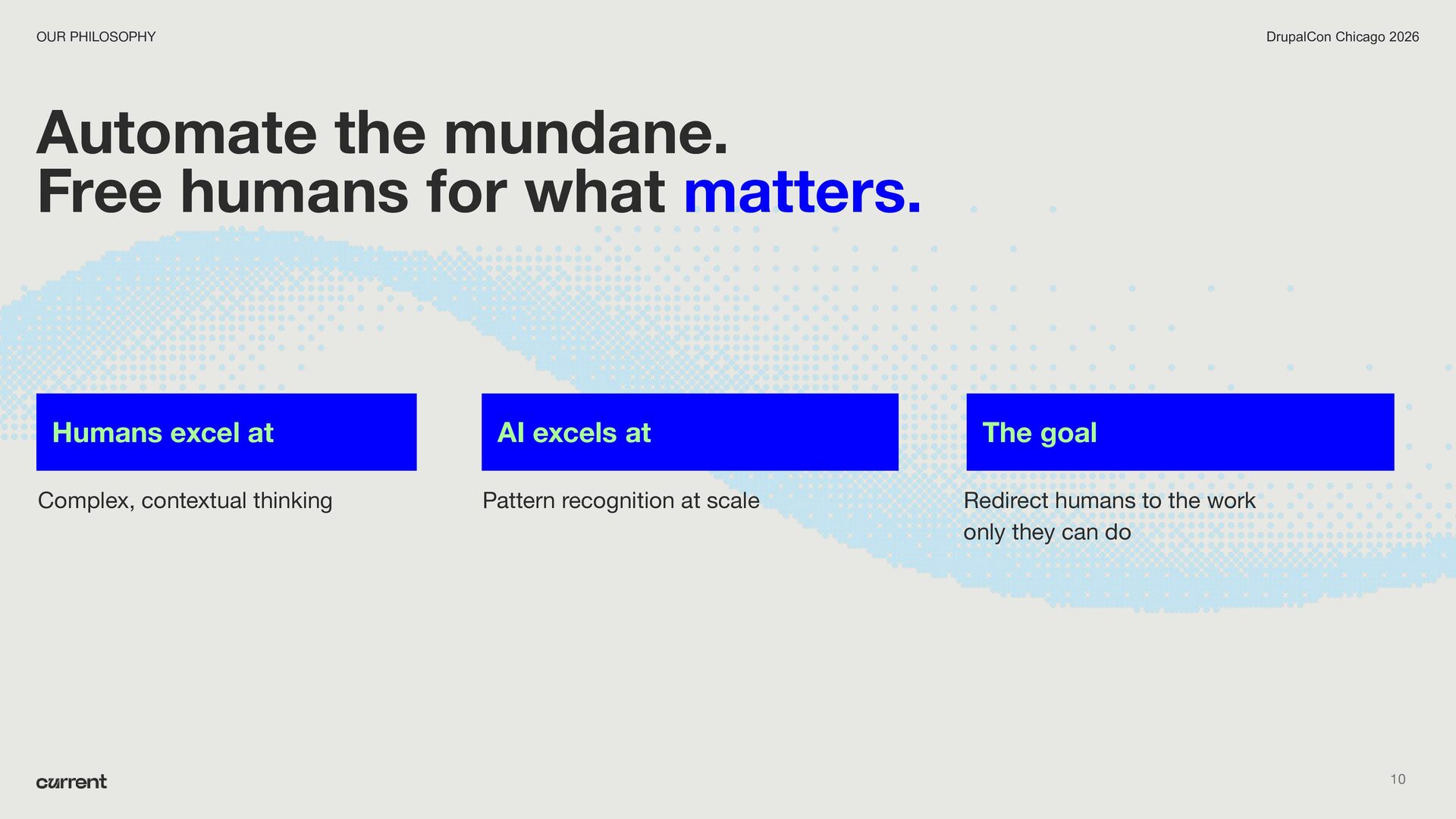 OUR PHILOSOPHY

DrupalCon Chicago 2026

Automate the mundane.
Free humans for what matters.

Humans excel at

Complex, contextual thinking

AI excels at

Pattern recognition at scale

The goal

Redirect humans to the work only they can do

current

10